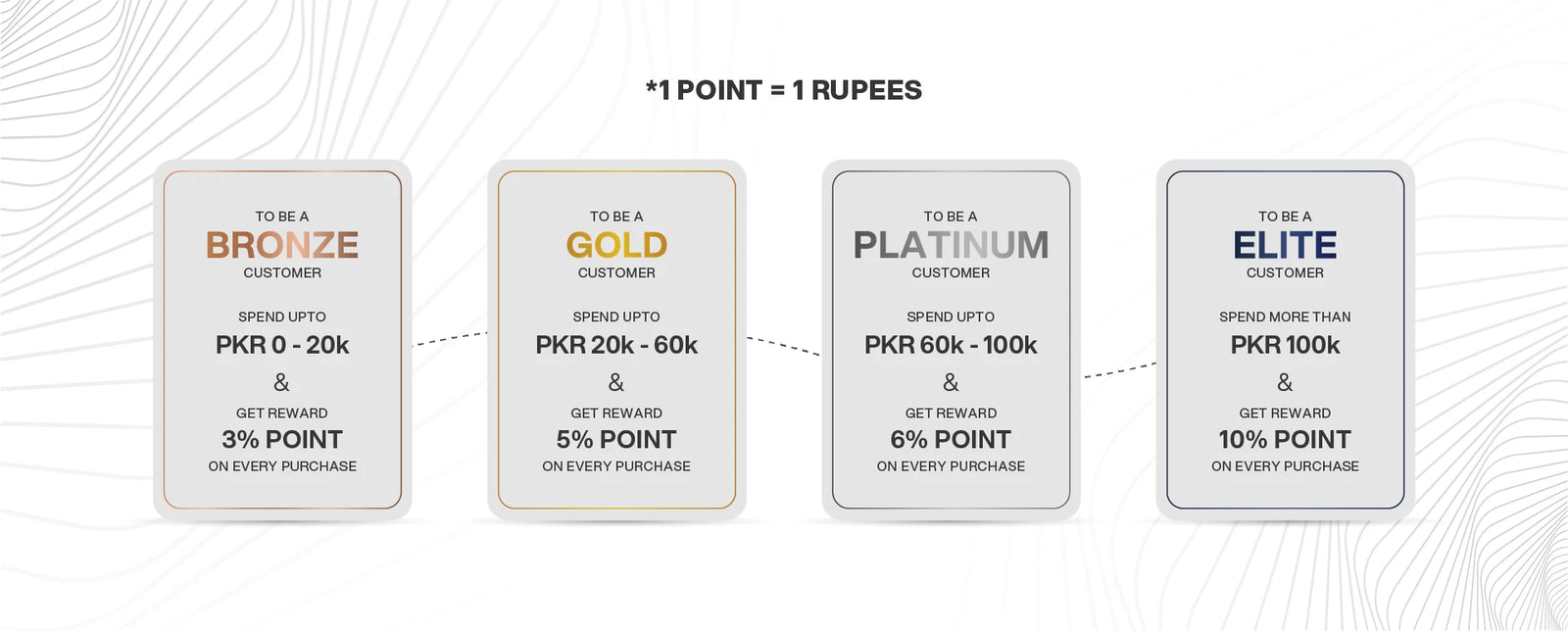 *1 POINT = 1 RUPEES

TO BE A
BRONZE
CUSTOMER

SPEND UPTO
PKR 0 - 20k
&
GET REWARD
3% POINT
ON EVERY PURCHASE

TO BE A
GOLD
CUSTOMER

SPEND UPTO
PKR 20k - 60k
&
GET REWARD
5% POINT
ON EVERY PURCHASE

TO BE A
PLATINUM
CUSTOMER

SPEND UPTO
PKR 60k - 100k
&
GET REWARD
6% POINT
ON EVERY PURCHASE

TO BE A
ELITE
CUSTOMER

SPEND MORE THAN
PKR 100k
&
GET REWARD
10% POINT
ON EVERY PURCHASE